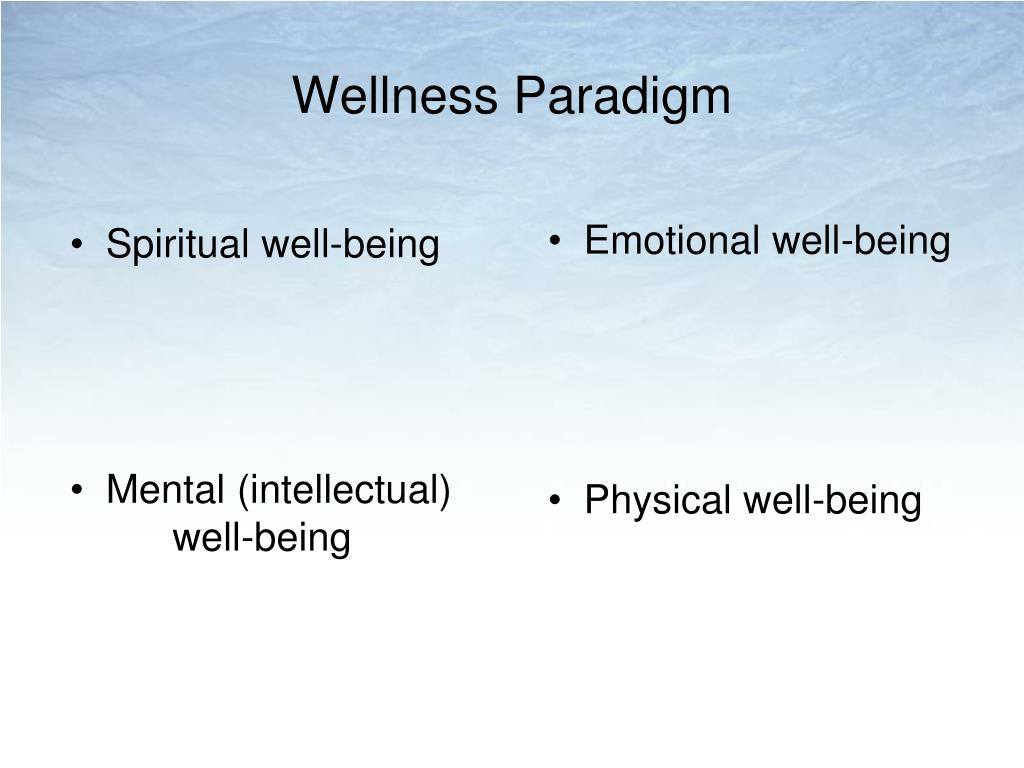 Wellness Paradigm

• Spiritual well-being

• Mental (intellectual) well-being

• Emotional well-being

• Physical well-being